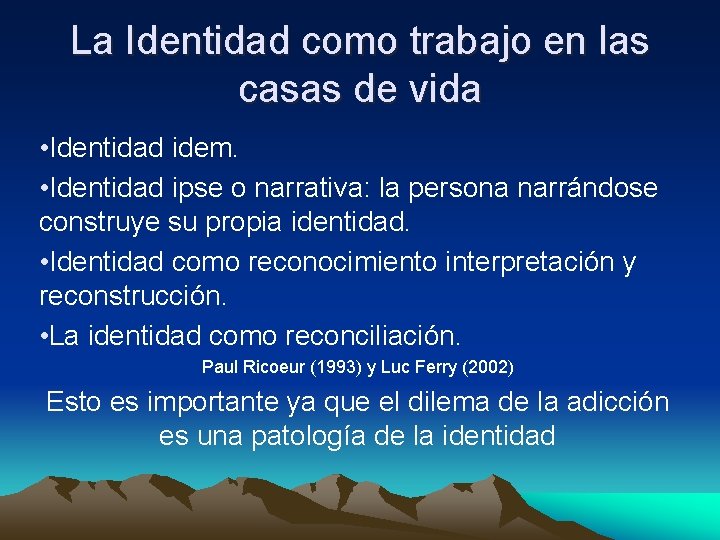 La Identidad como trabajo en las casas de vida

•Identidad idem.

•Identidad ipse o narrativa: la persona narrándose construye su propia identidad.

•Identidad como reconocimiento interpretación y reconstrucción.

•La identidad como reconciliación.

Paul Ricoeur (1993) y Luc Ferry (2002)

Esto es importante ya que el dilema de la adicción es una patología de la identidad